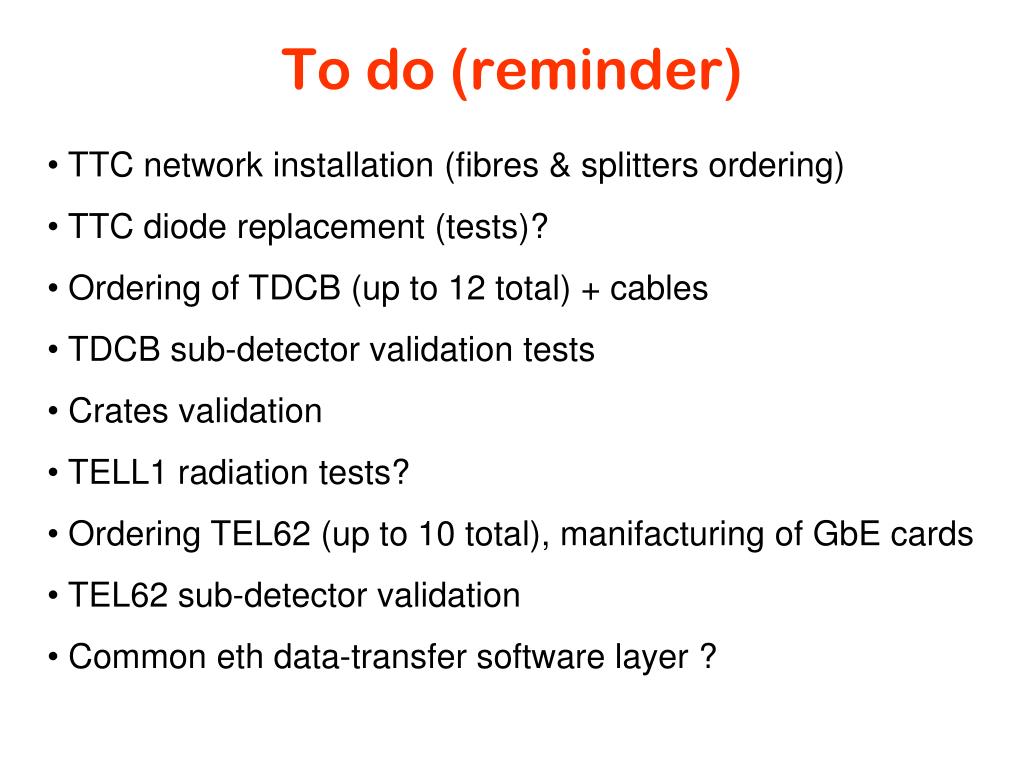 To do (reminder)

• TTC network installation (fibres & splitters ordering)

• TTC diode replacement (tests)?

• Ordering of TDCB (up to 12 total) + cables

• TDCB sub-detector validation tests

• Crates validation

• TELL1 radiation tests?

• Ordering TEL62 (up to 10 total), manifacturing of GbE cards

• TEL62 sub-detector validation

• Common eth data-transfer software layer ?